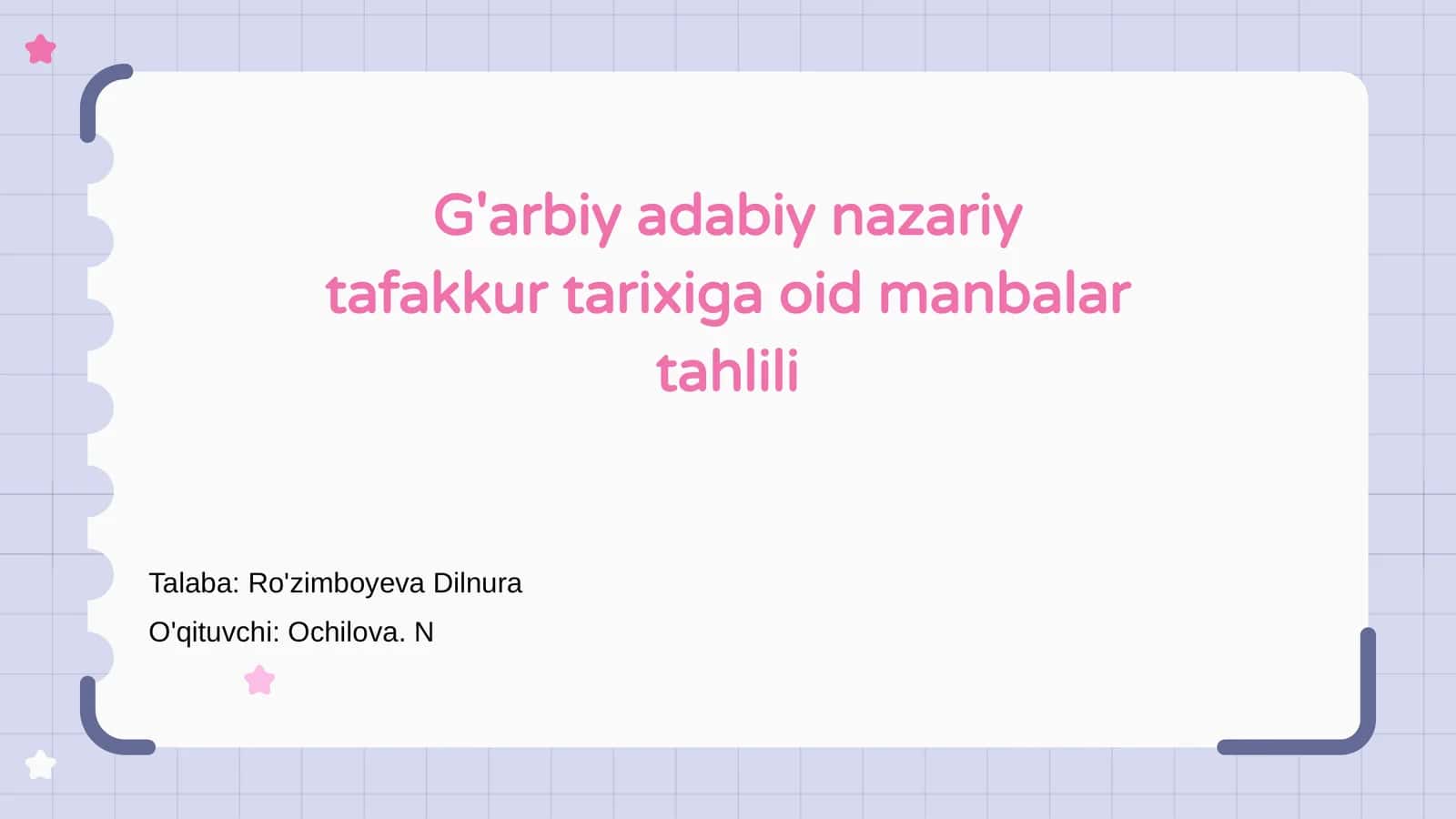 G'arbiy adabiy nazariy tafakkur tarixiga oid manbalar tahlili

Talaba: Ro'zimboyeva Dilnura

O'qituvchi: Ochilova. N